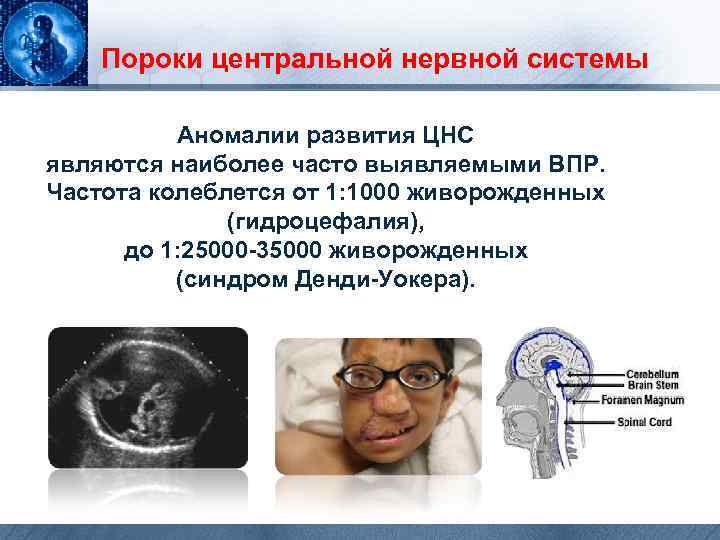 Пороки центральной нервной системы

Аномалии развития ЦНС являются наиболее часто выявляемыми ВПР. Частота колеблется от 1:1000 живорожденных (гидроцефалия), до 1:25000-35000 живорожденных (синдром Денди-Уокера).

Cerebellum
Brain Stem
Foramen Magnum
Spinal Cord